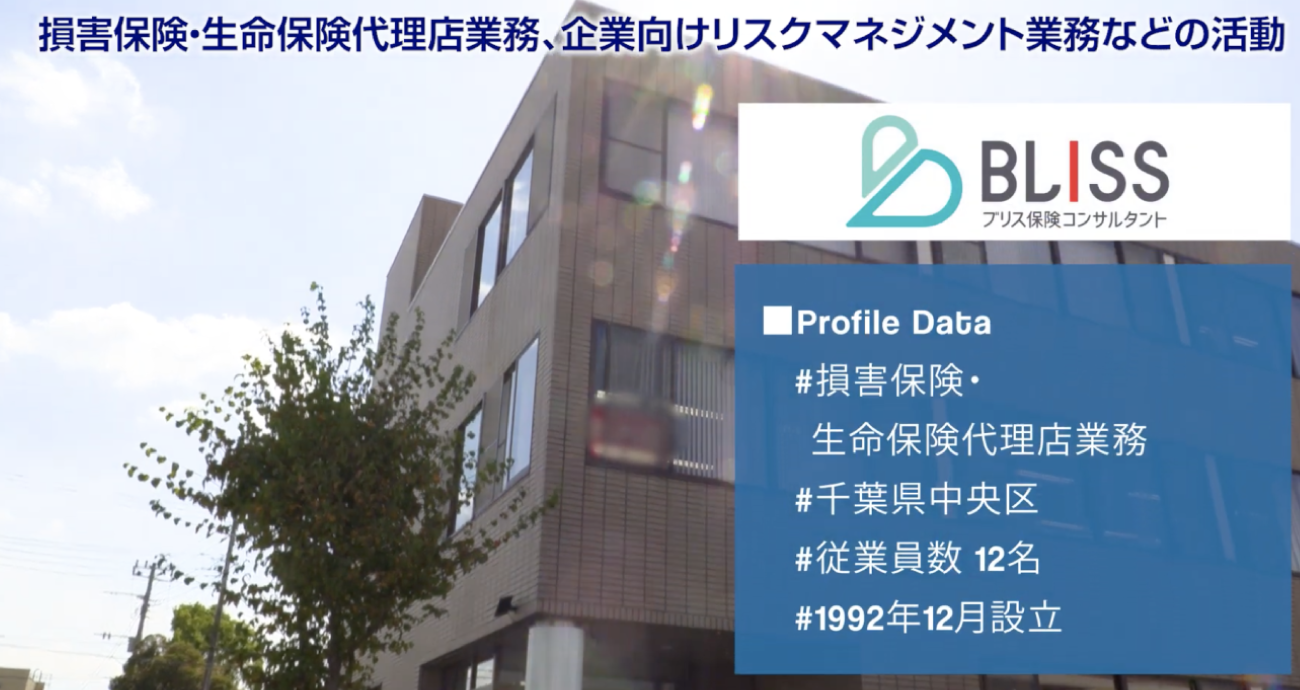 損害保険・生命保険代理店業務、企業向けリスクマネジメント業務などの活動

BLISS
ブリス保険コンサルタント

■Profile Data
#損害保険・
生命保険代理店業務
#千葉県中央区
#従業員数 12名
#1992年12月設立